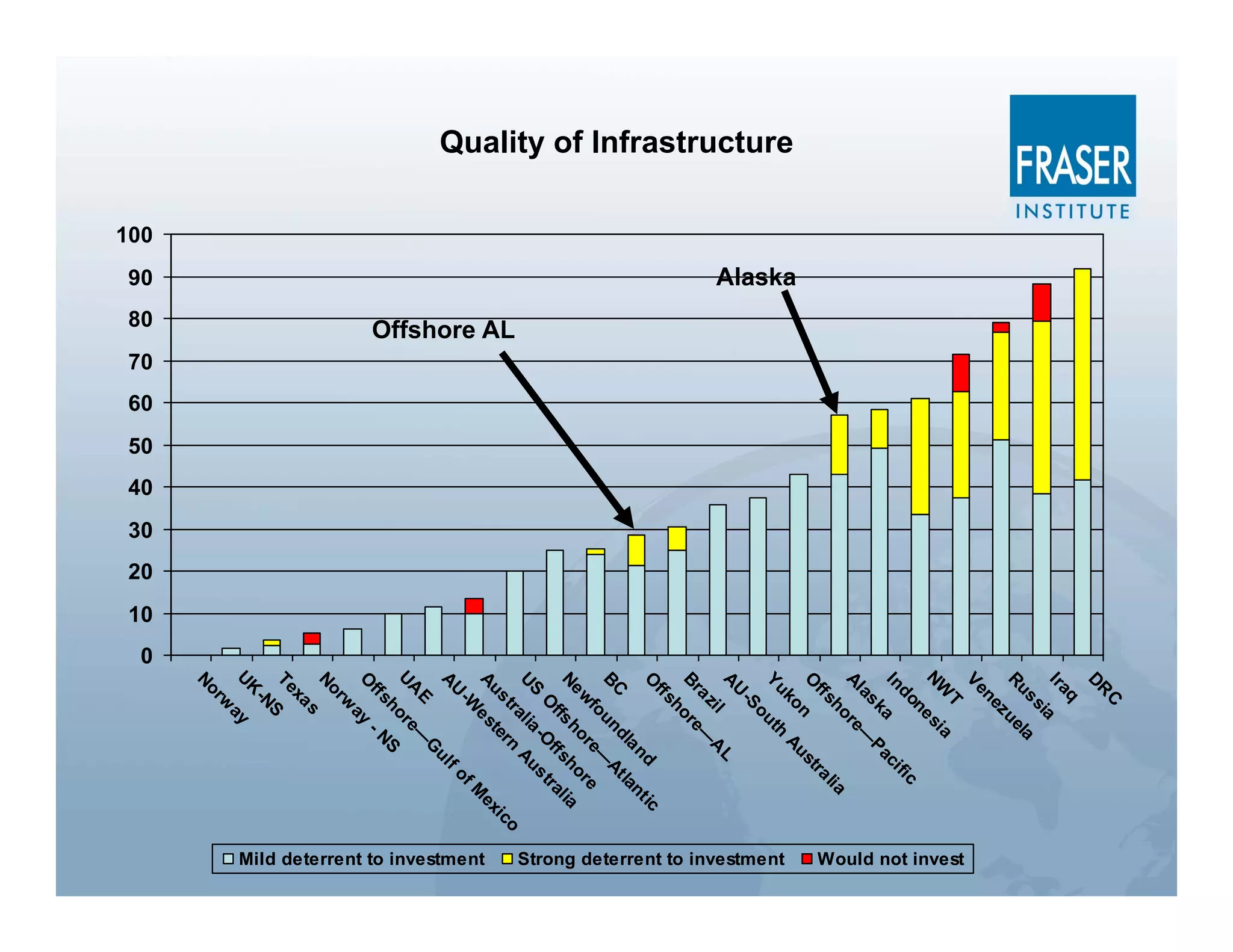 Quality of Infrastructure

FRASER
INSTITUTE

100
90
80
70
60
50
40
30
20
10
0

Alaska

Offshore AL

Norway
UK-NS
Texas
Norway - NS
Offshore—Gulf of Mexico
UAE
AU-Western Australia
Australia-Offshore
US Offshore—Atlantic
Newfoundland
BC
Offshore—AL
Brazil
AU-South Australia
Yukon
Offshore—Pacific
Alaska
Indonesia
NWT
Venezuela
Russia
Iraq
DRC

Mild deterrent to investment
Strong deterrent to investment
Would not invest